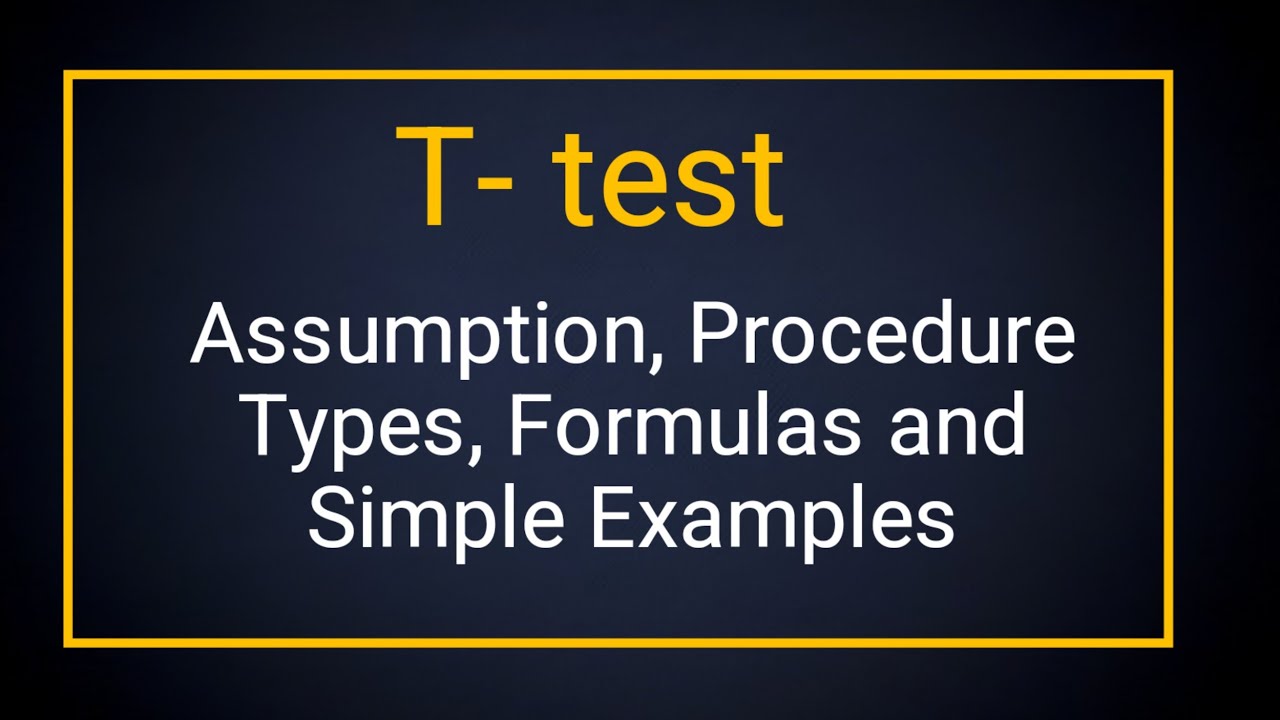 T- test

Assumption, Procedure Types, Formulas and Simple Examples